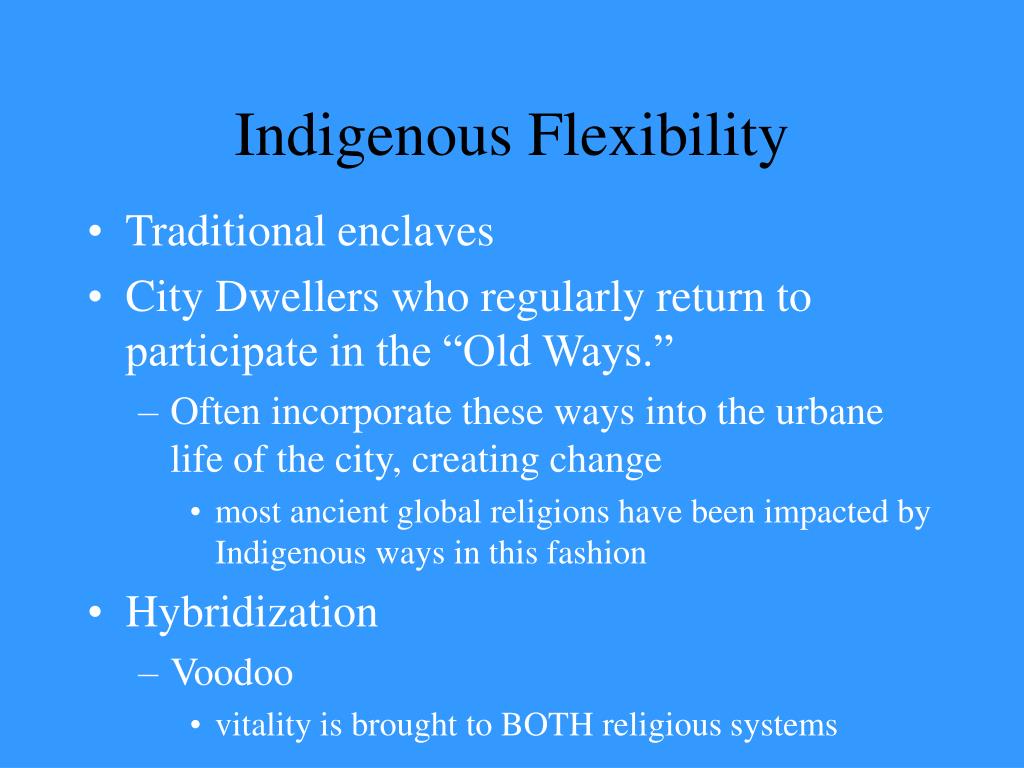 Indigenous Flexibility

• Traditional enclaves
• City Dwellers who regularly return to participate in the “Old Ways.”
– Often incorporate these ways into the urbane life of the city, creating change
• most ancient global religions have been impacted by Indigenous ways in this fashion
• Hybridization
– Voodoo
• vitality is brought to BOTH religious systems